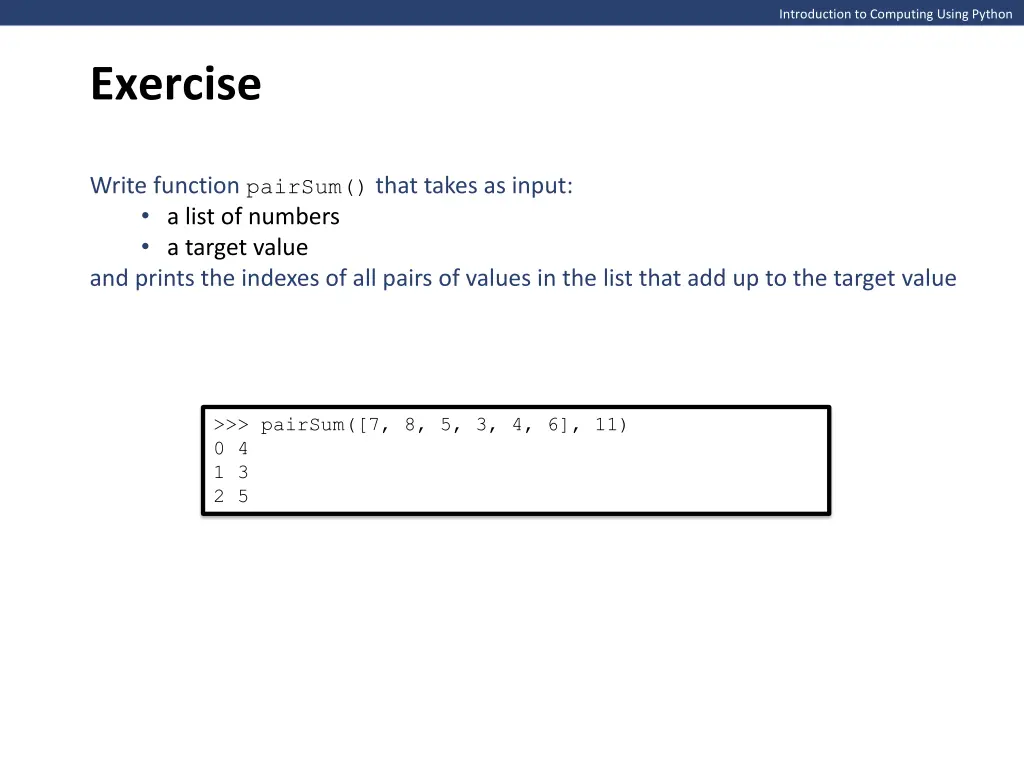 Introduction to Computing Using Python

Exercise

Write function pairSum() that takes as input:
• a list of numbers
• a target value
and prints the indexes of all pairs of values in the list that add up to the target value

>>> pairSum([7, 8, 5, 3, 4, 6], 11)
0 4
1 3
2 5